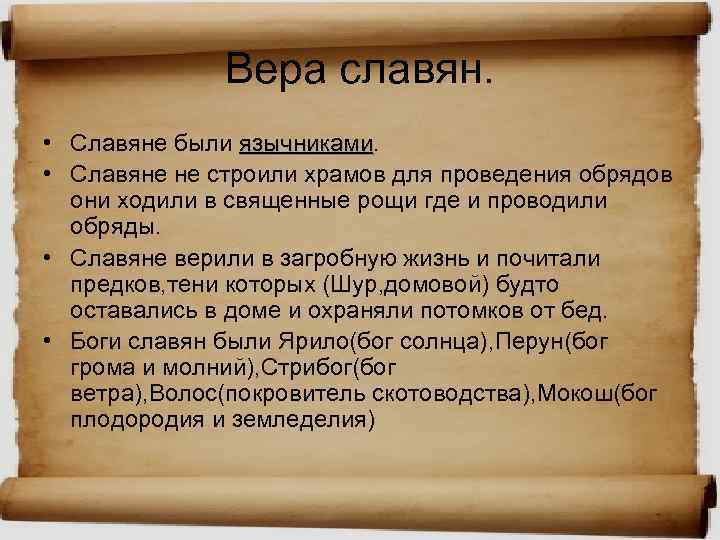 Вера славян.

• Славяне были язычниками.
• Славяне не строили храмов для проведения обрядов они ходили в священные рощи где и проводили обряды.
• Славяне верили в загробную жизнь и почитали предков,тени которых (Шур,домовой) будто оставались в доме и охраняли потомков от бед.
• Боги славян были Ярило(бог солнца),Перун(бог грома и молний),Стрибог(бог ветра),Волос(покровитель скотоводства),Мокош(бог плодородия и земледелия)